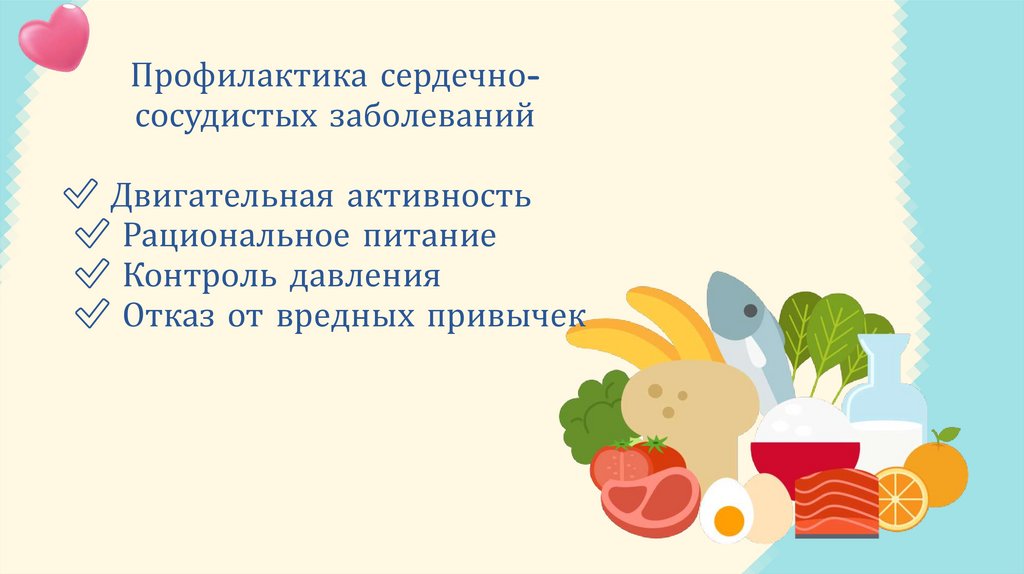 Профилактика сердечно-сосудистых заболеваний

✓ Двигательная активность
✓ Рациональное питание
✓ Контроль давления
✓ Отказ от вредных привычек